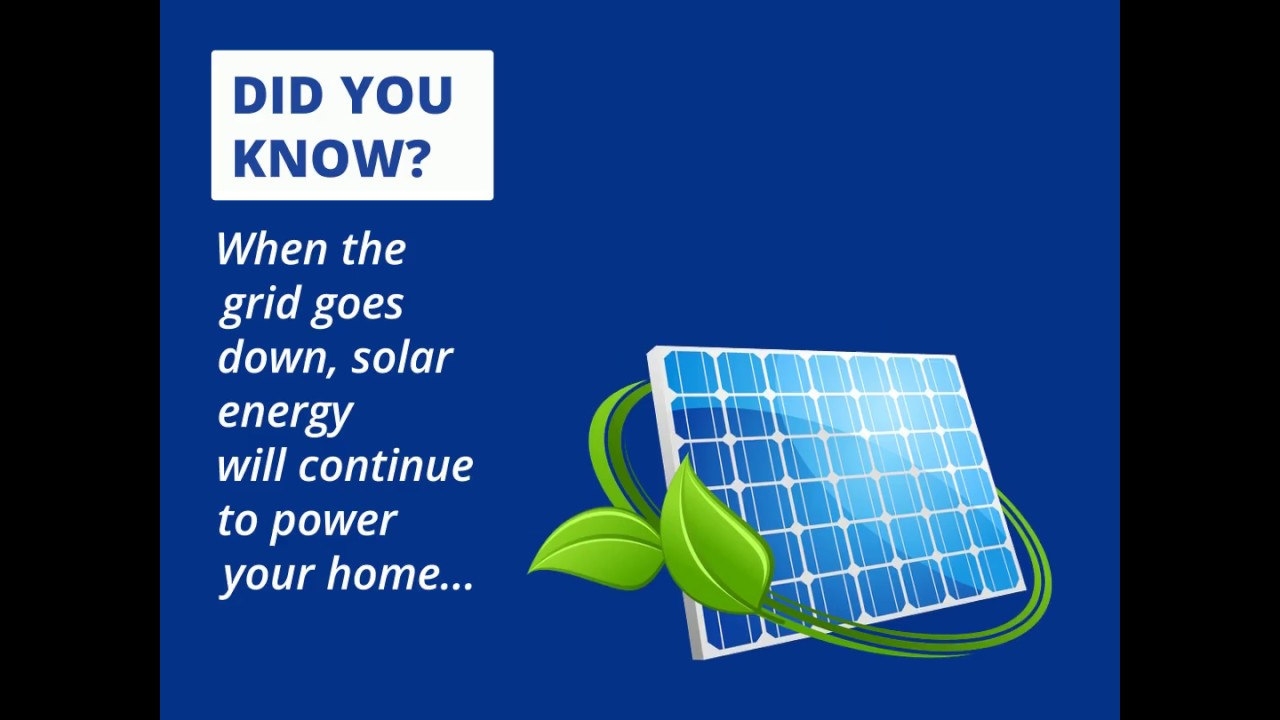 DID YOU KNOW?

When the grid goes down, solar energy will continue to power your home...